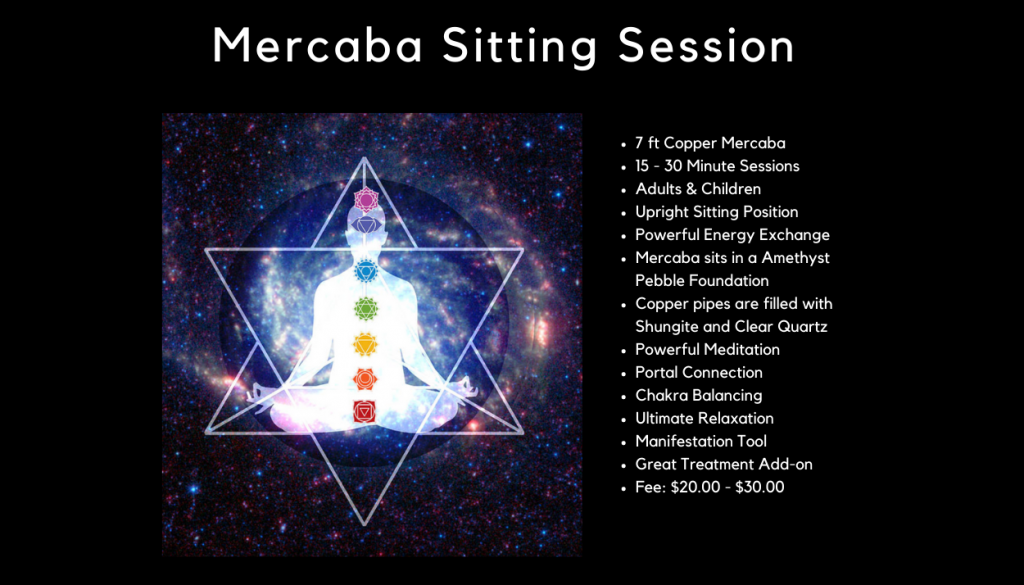 Mercaba Sitting Session

- 7 ft Copper Mercaba
- 15 - 30 Minute Sessions
- Adults & Children
- Upright Sitting Position
- Powerful Energy Exchange
- Mercaba sits in a Amethyst Pebble Foundation
- Copper pipes are filled with Shungite and Clear Quartz
- Powerful Meditation
- Portal Connection
- Chakra Balancing
- Ultimate Relaxation
- Manifestation Tool
- Great Treatment Add-on
- Fee: \$20.00 - \$30.00